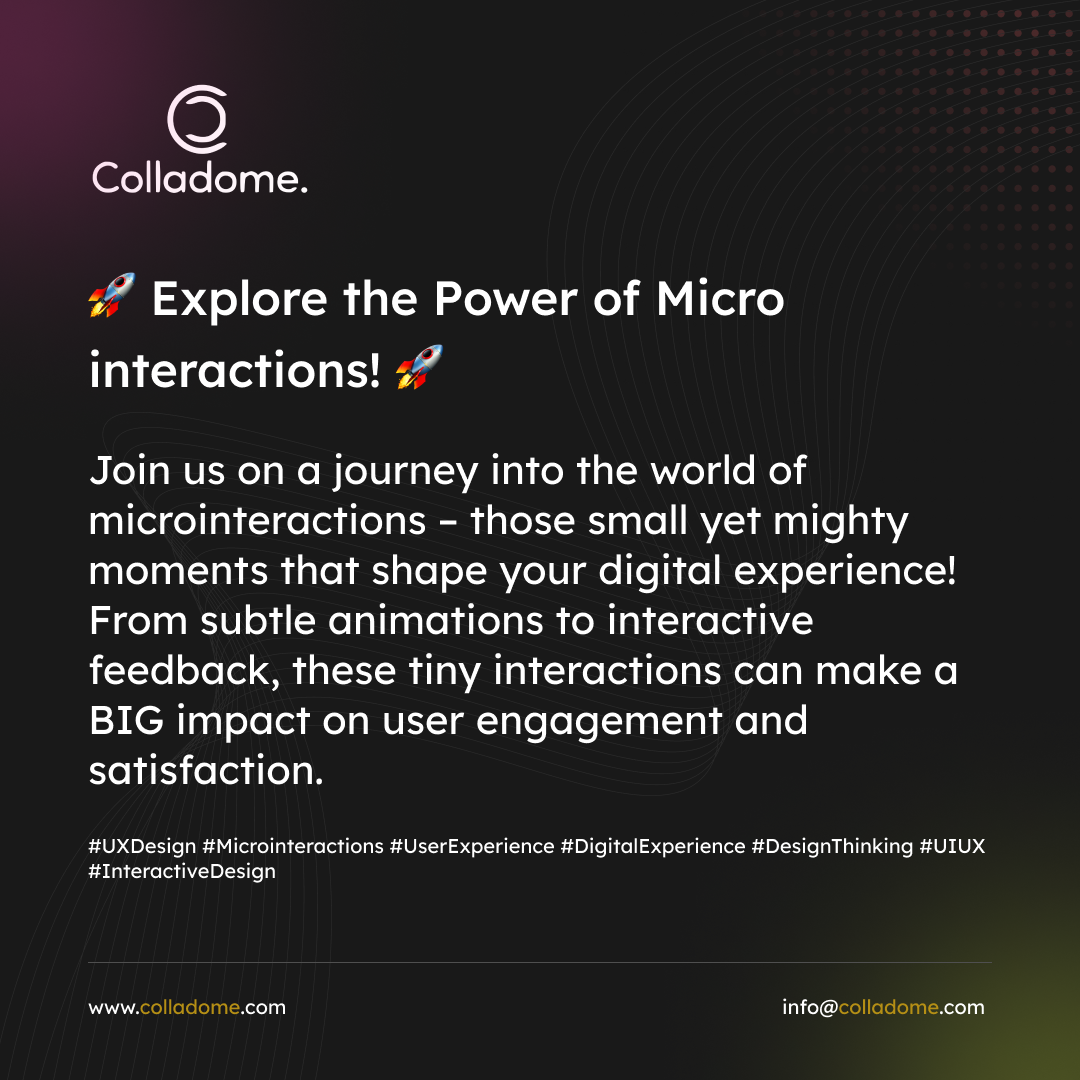 Colladome.

🚀 Explore the Power of Micro interactions! 🚀

Join us on a journey into the world of microinteractions – those small yet mighty moments that shape your digital experience! From subtle animations to interactive feedback, these tiny interactions can make a BIG impact on user engagement and satisfaction.

#UXDesign #Microinteractions #UserExperience #DigitalExperience #DesignThinking #UIUX #InteractiveDesign

www.colladome.com

info@colladome.com